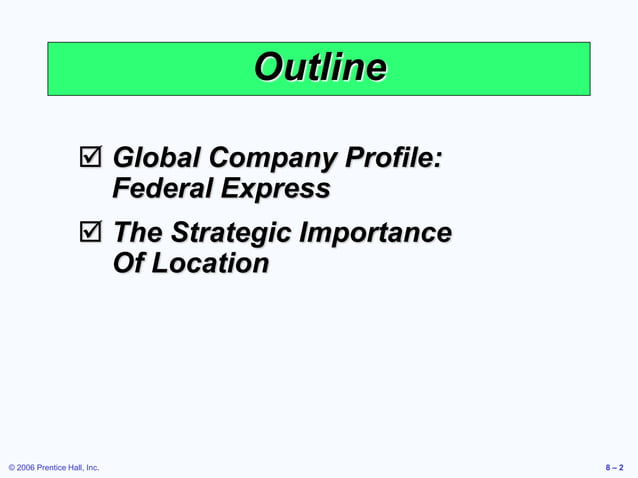 Outline

☑ Global Company Profile: Federal Express

☑ The Strategic Importance Of Location

© 2006 Prentice Hall, Inc.

8 – 2